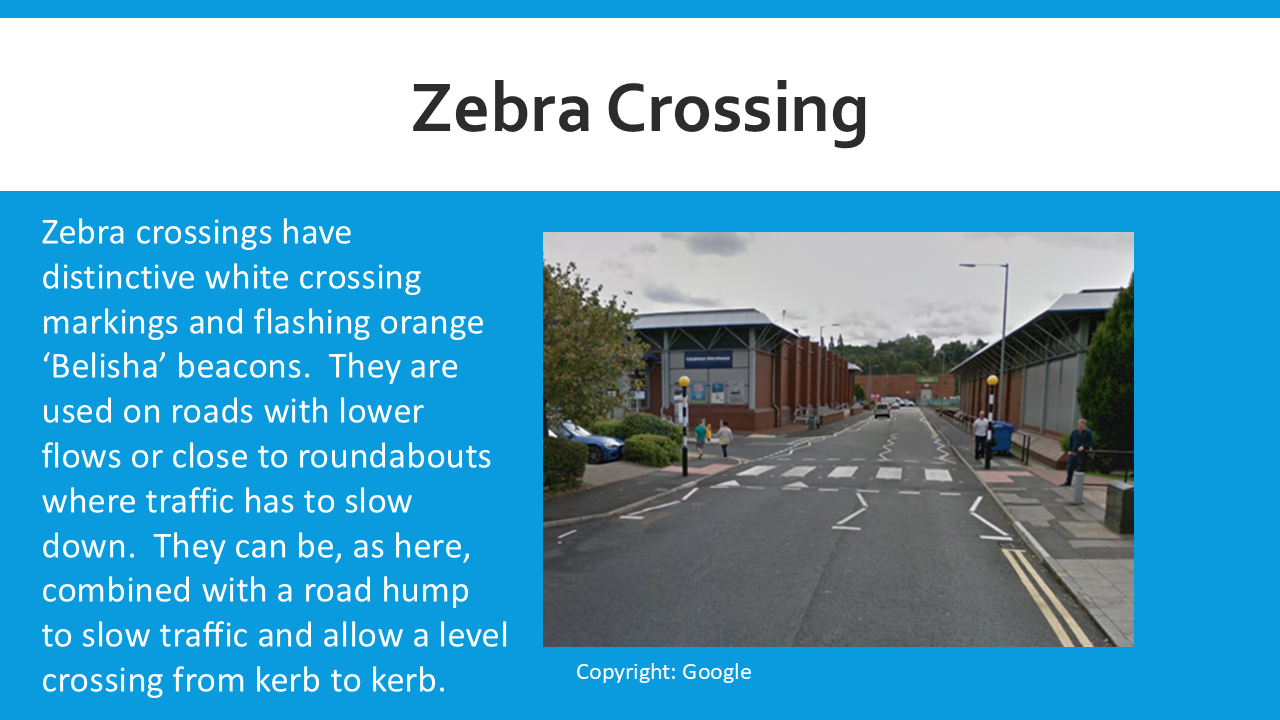 Zebra Crossing

Zebra crossings have distinctive white crossing markings and flashing orange ‘Belisha’ beacons. They are used on roads with lower flows or close to roundabouts where traffic has to slow down. They can be, as here, combined with a road hump to slow traffic and allow a level crossing from kerb to kerb.

Copyright: Google